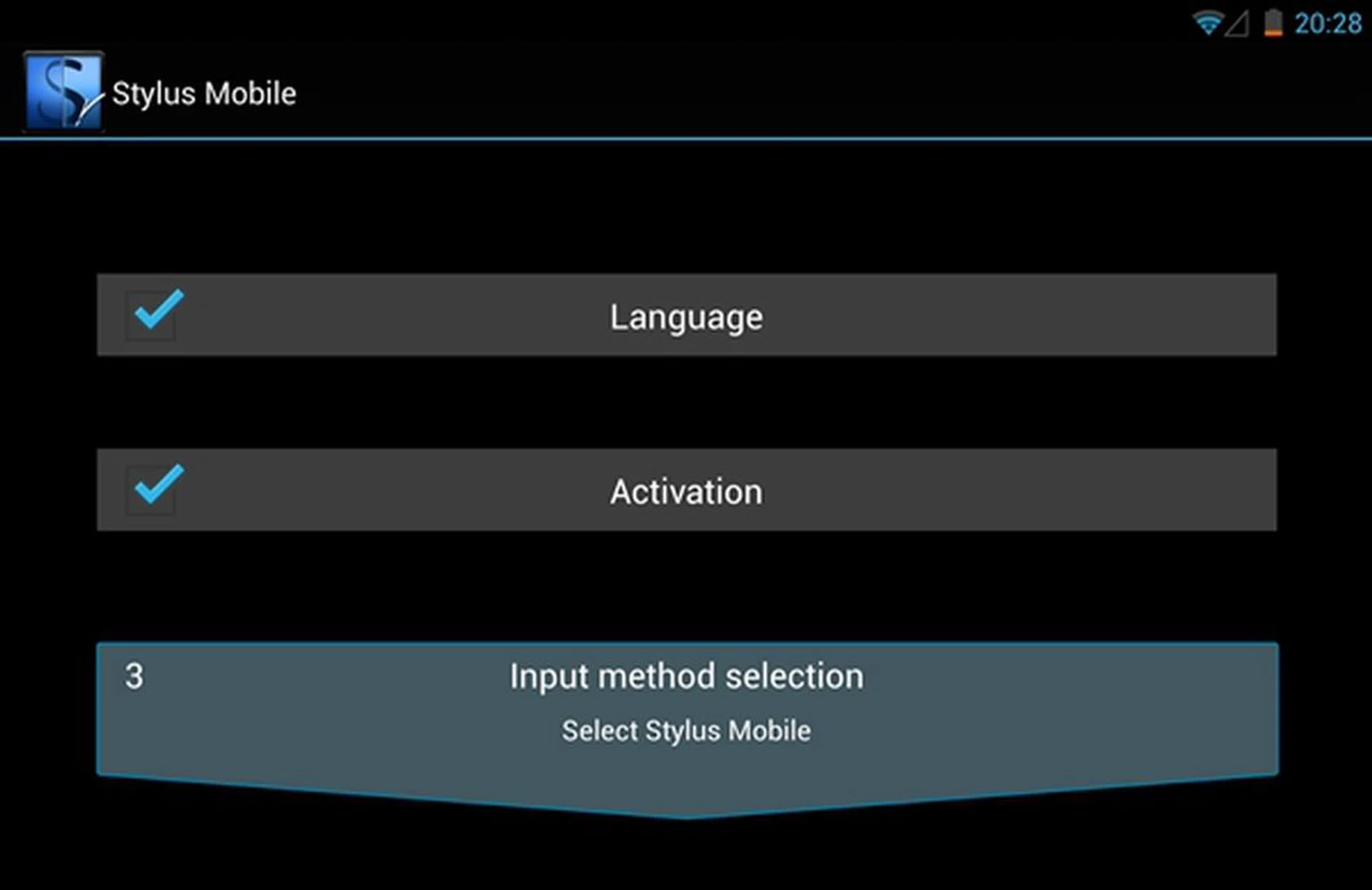 20:28

Stylus Mobile

Language

Activation

3

Input method selection

Select Stylus Mobile